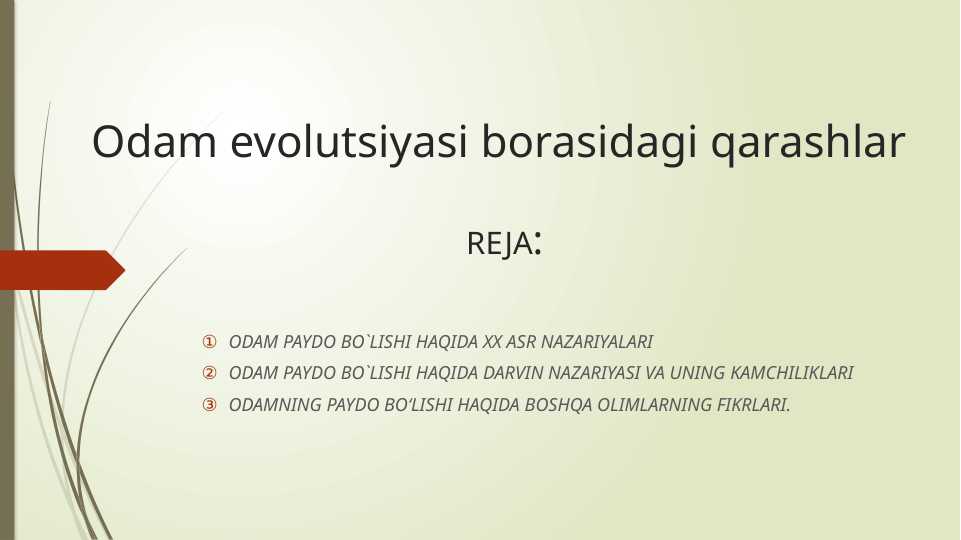 Odam evolutsiyasi borasidagi qarashlar

REJA:

① ODAM PAYDO BO`LISHI HAQIDA XX ASR NAZARIYALARI
② ODAM PAYDO BO`LISHI HAQIDA DARVIN NAZARIYASI VA UNING KAMCHILIKLARI
③ ODAMNING PAYDO BO‘LISHI HAQIDA BOSHQA OLIMLARNING FIKRLARI.